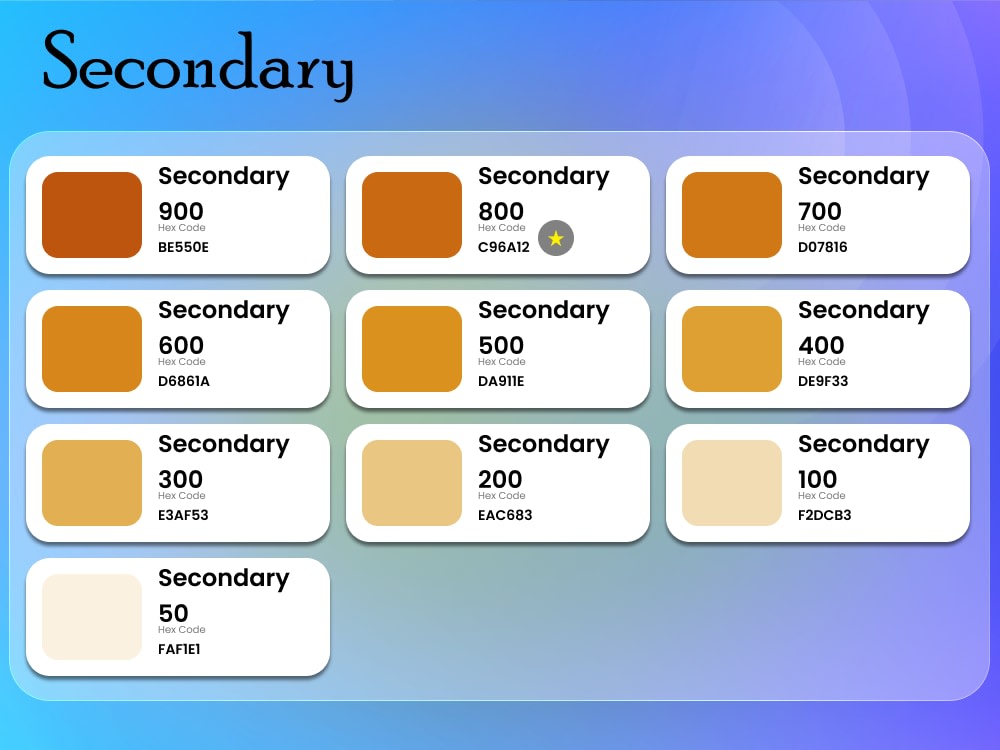 Secondary

Secondary
900
Hex Code
BE550E

Secondary
800
Hex Code
C96A12

Secondary
700
Hex Code
D07816

Secondary
600
Hex Code
D6861A

Secondary
500
Hex Code
DA911E

Secondary
400
Hex Code
DE9F33

Secondary
300
Hex Code
E3AF53

Secondary
200
Hex Code
EAC683

Secondary
100
Hex Code
F2DCB3

Secondary
50
Hex Code
FAF1E1